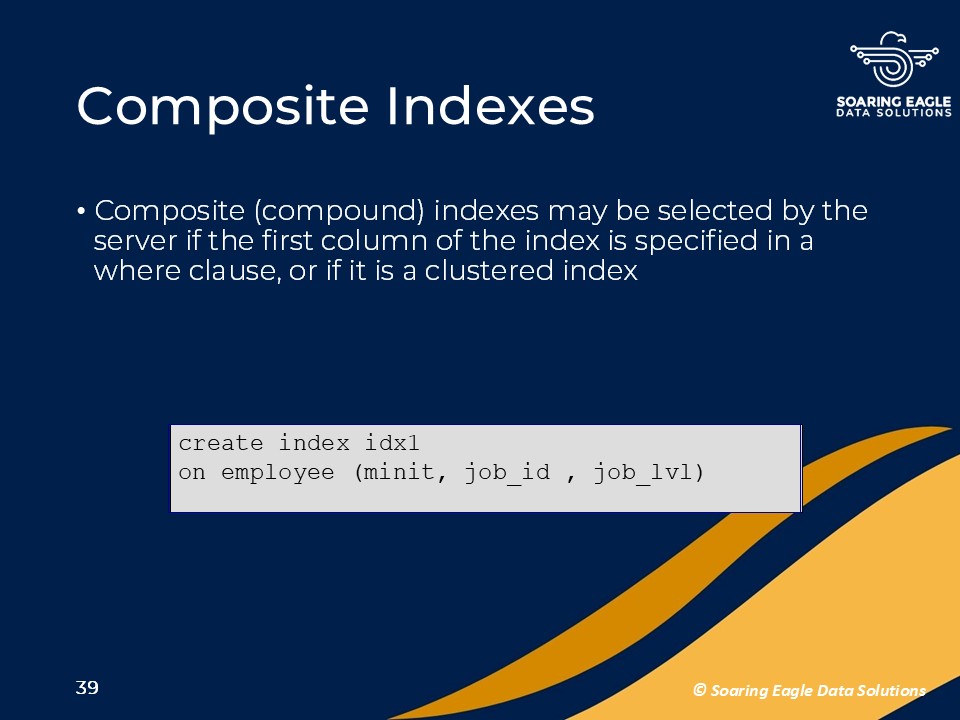 SOARING EAGLE
DATA SOLUTIONS

Composite Indexes

• Composite (compound) indexes may be selected by the server if the first column of the index is specified in a where clause, or if it is a clustered index

create index idx1
on employee (minit, job_id , job_lvl)

39

© Soaring Eagle Data Solutions